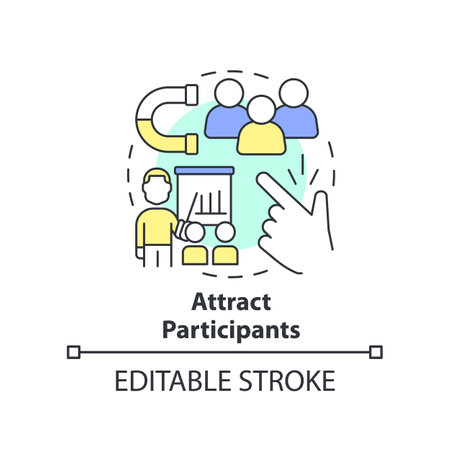 Attract Participants

EDITABLE STROKE